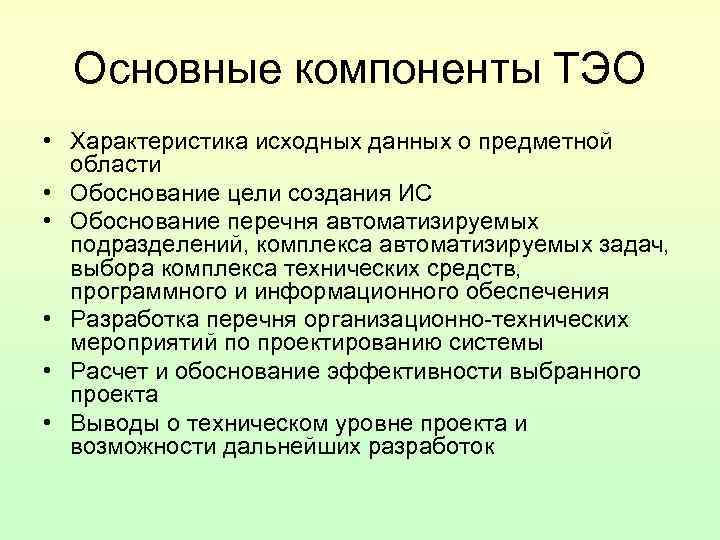 Основные компоненты ТЭО

• Характеристика исходных данных о предметной области
• Обоснование цели создания ИС
• Обоснование перечня автоматизируемых подразделений, комплекса автоматизируемых задач, выбора комплекса технических средств, программного и информационного обеспечения
• Разработка перечня организационно-технических мероприятий по проектированию системы
• Расчет и обоснование эффективности выбранного проекта
• Выводы о техническом уровне проекта и возможности дальнейших разработок